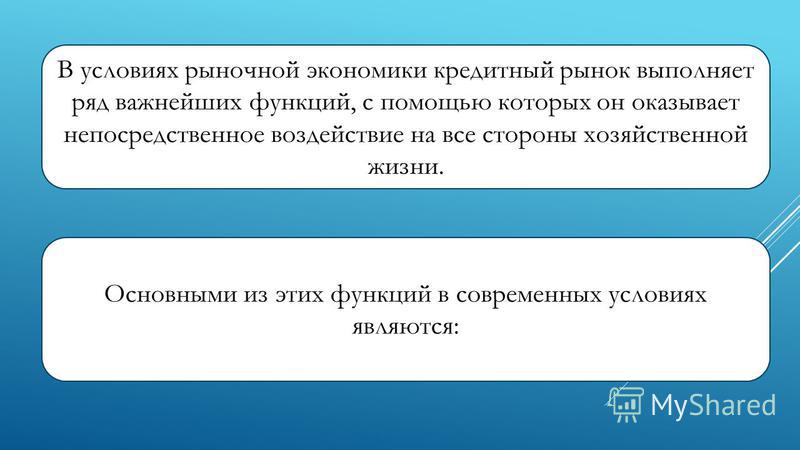 В условиях рыночной экономики кредитный рынок выполняет ряд важнейших функций, с помощью которых он оказывает непосредственное воздействие на все стороны хозяйственной жизни.

Основными из этих функций в современных условиях являются:

MyShared